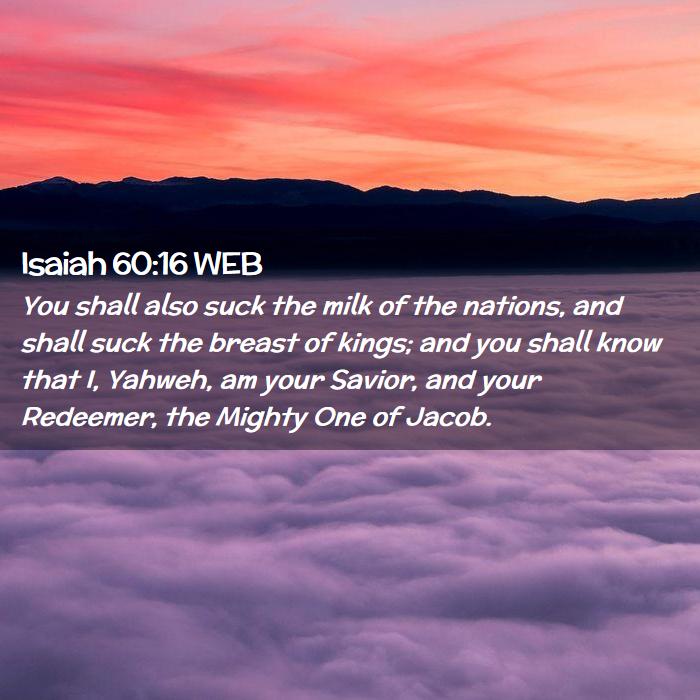 Isaiah 60:16 WEB

You shall also suck the milk of the nations, and shall suck the breast of kings; and you shall know that I, Yahweh, am your Savior, and your Redeemer, the Mighty One of Jacob.